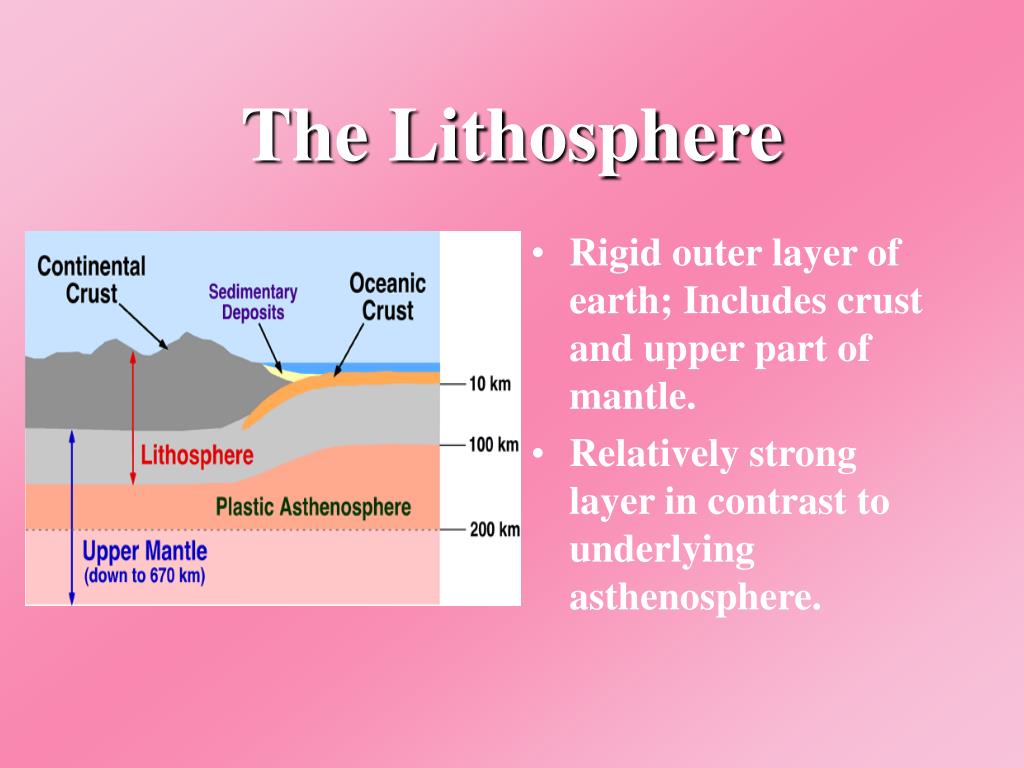 The Lithosphere

Continental Crust

Sedimentary Deposits

Oceanic Crust

10 km

100 km

200 km

Lithosphere

Plastic Asthenosphere

Upper Mantle (down to 670 km)

• Rigid outer layer of earth; Includes crust and upper part of mantle.

• Relatively strong layer in contrast to underlying asthenosphere.